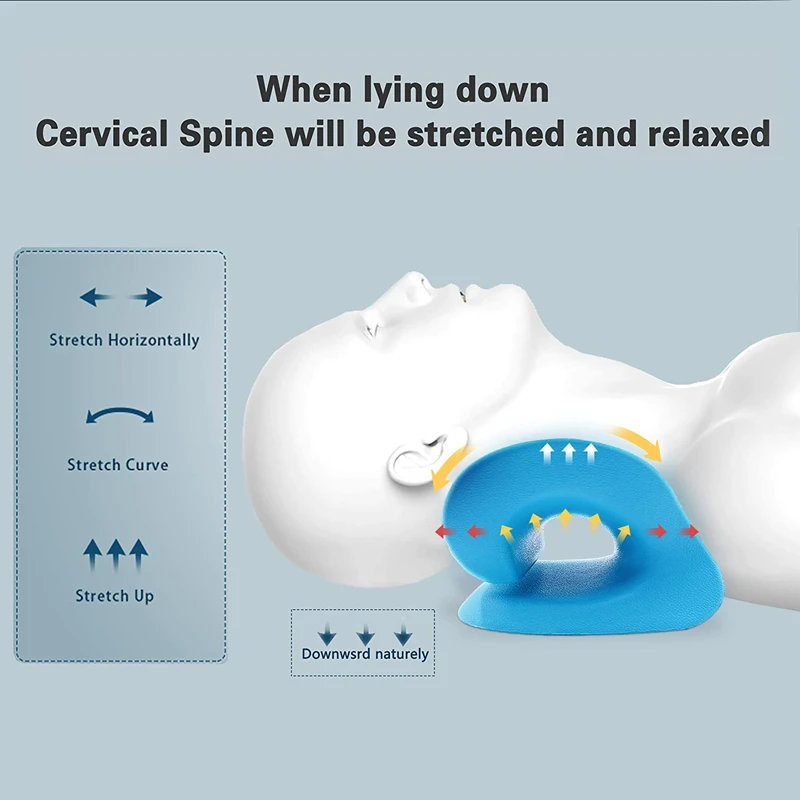 When lying down
Cervical Spine will be stretched and relaxed

Stretch Horizontally

Stretch Curve

Stretch Up

Downwsrd naturely